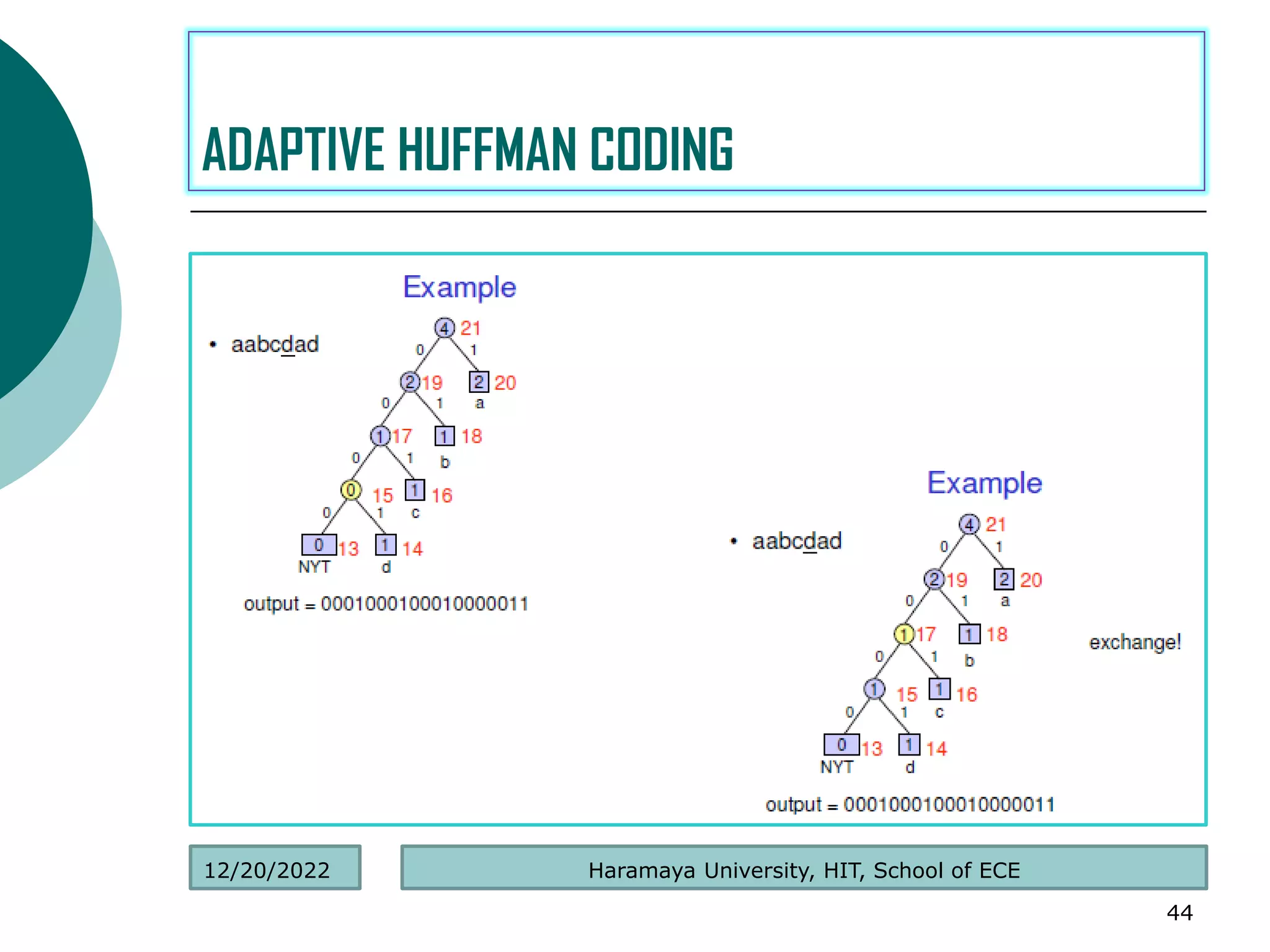 ADAPTIVE HUFFMAN CODING

Example

• aabcdad

4 21
0 1
2 19 2 20
a
0 1
1 17 1 18
b
0 1
0 15 1 16
c
0 1
0 13 1 14
NYT d

output = 0001000100010000011

Example

• aabcdad

4 21
0 1
2 19 2 20
a
0 1
1 17 1 18
b
0 1
1 15 1 16
c
0 1
0 13 1 14
NYT d

exchange!

output = 0001000100010000011

12/20/2022

Haramaya University, HIT, School of ECE

44